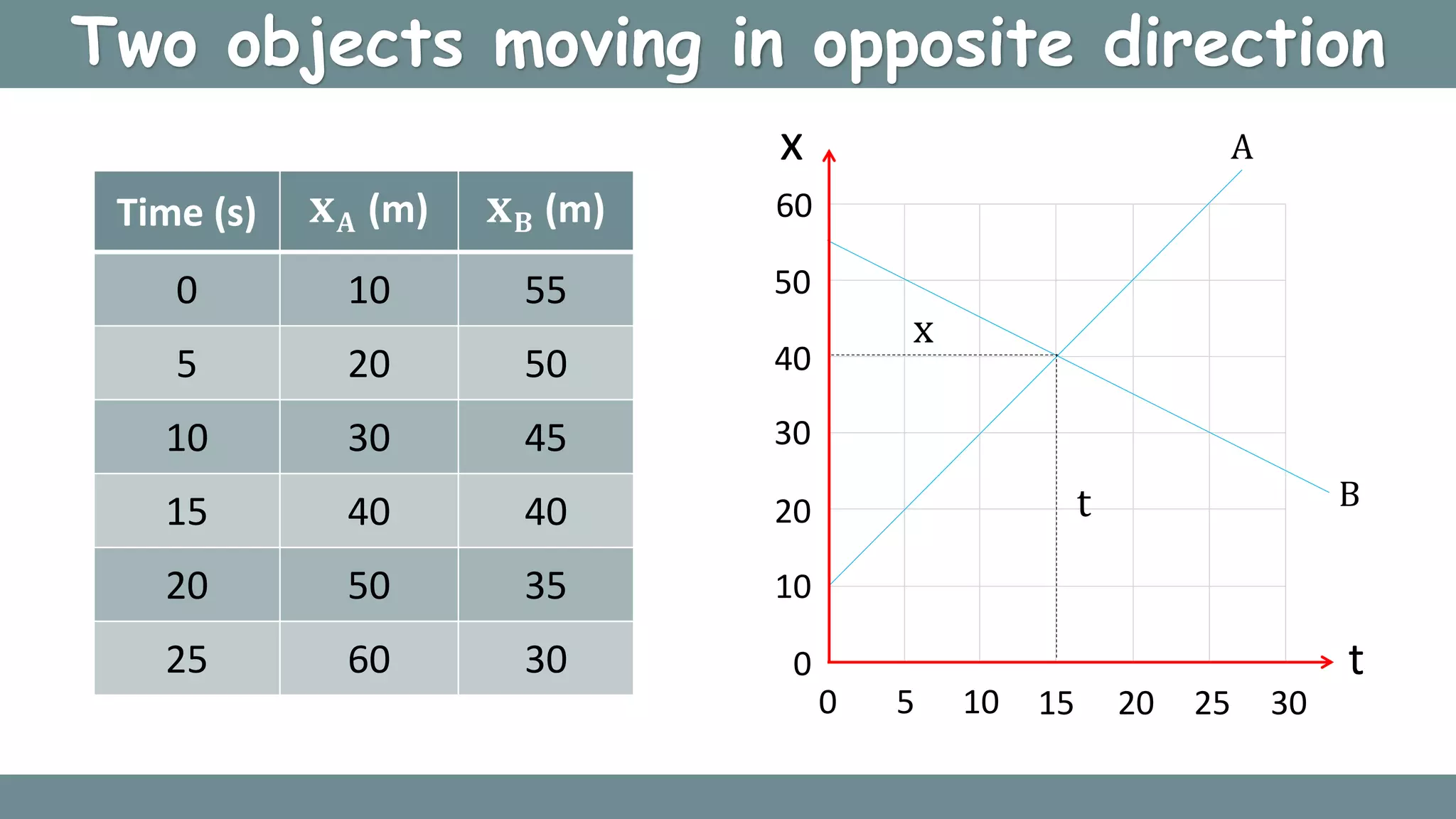 Two objects moving in opposite direction

| Time (s) | $x_A$ (m) | $x_B$ (m) |
|---|---|---|
| 0 | 10 | 55 |
| 5 | 20 | 50 |
| 10 | 30 | 45 |
| 15 | 40 | 40 |
| 20 | 50 | 35 |
| 25 | 60 | 30 |

x
A
60
50
x
40
30
t
B
20
10
0
t
0 5 10 15 20 25 30